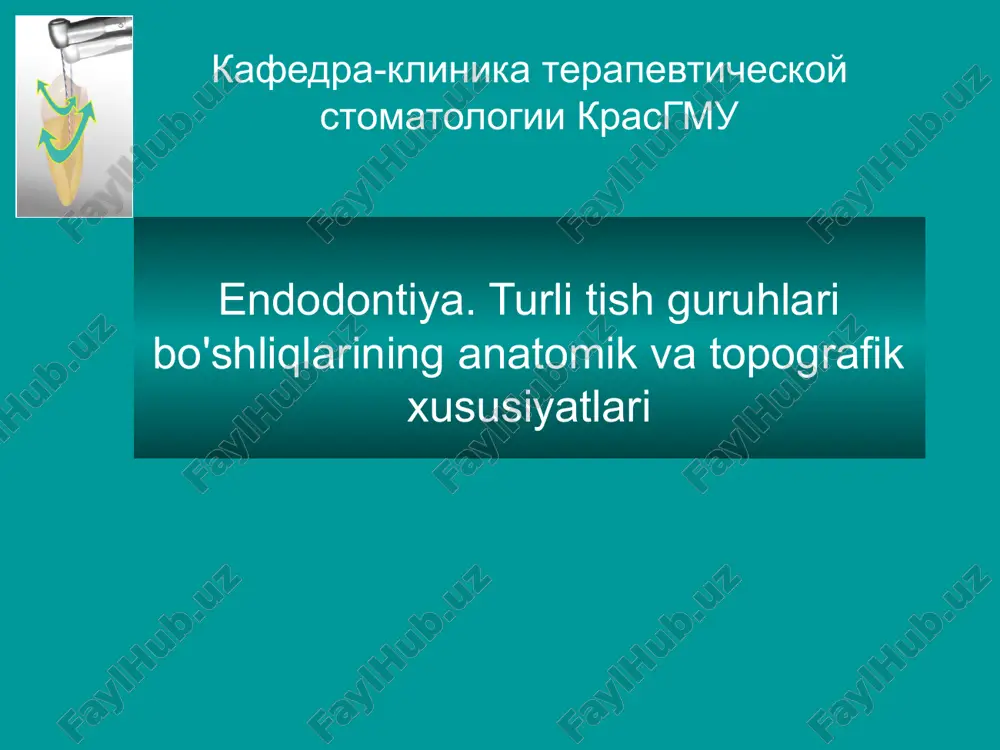 Кафедра-клиника терапевтической стоматологии КрасГМУ

Endodontiya. Turli tish guruhlari bo'shliqlarining anatomik va topografik xususiyatlari

FaylHub.uz